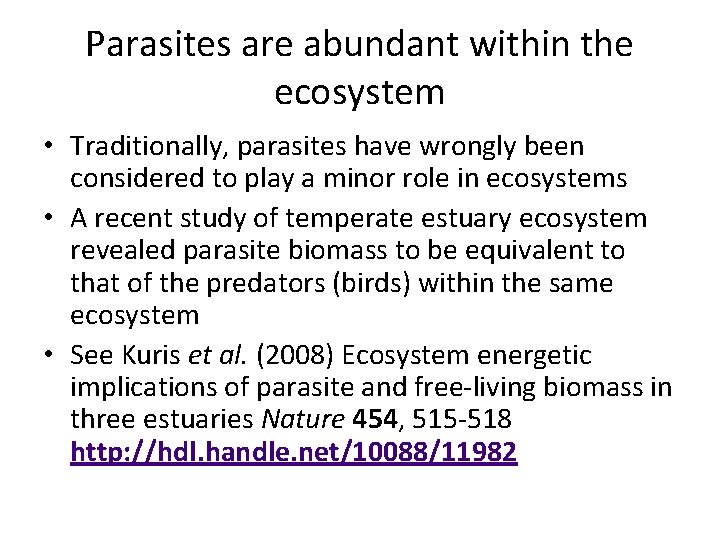 Parasites are abundant within the ecosystem

• Traditionally, parasites have wrongly been considered to play a minor role in ecosystems
• A recent study of temperate estuary ecosystem revealed parasite biomass to be equivalent to that of the predators (birds) within the same ecosystem
• See Kuris et al. (2008) Ecosystem energetic implications of parasite and free-living biomass in three estuaries Nature 454, 515-518 http://hdl.handle.net/10088/11982